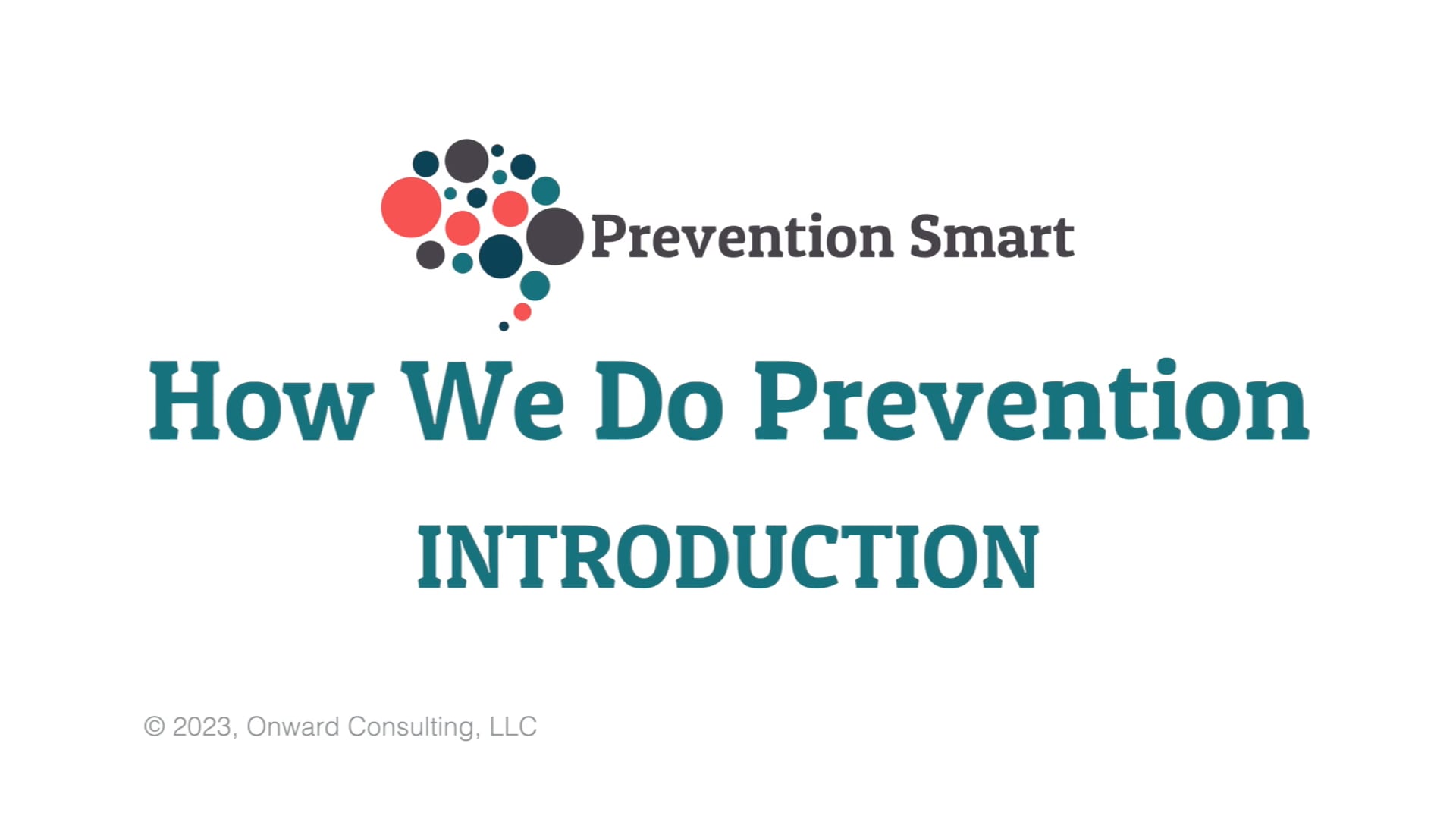 Prevention Smart

How We Do Prevention

INTRODUCTION

© 2023, Onward Consulting, LLC